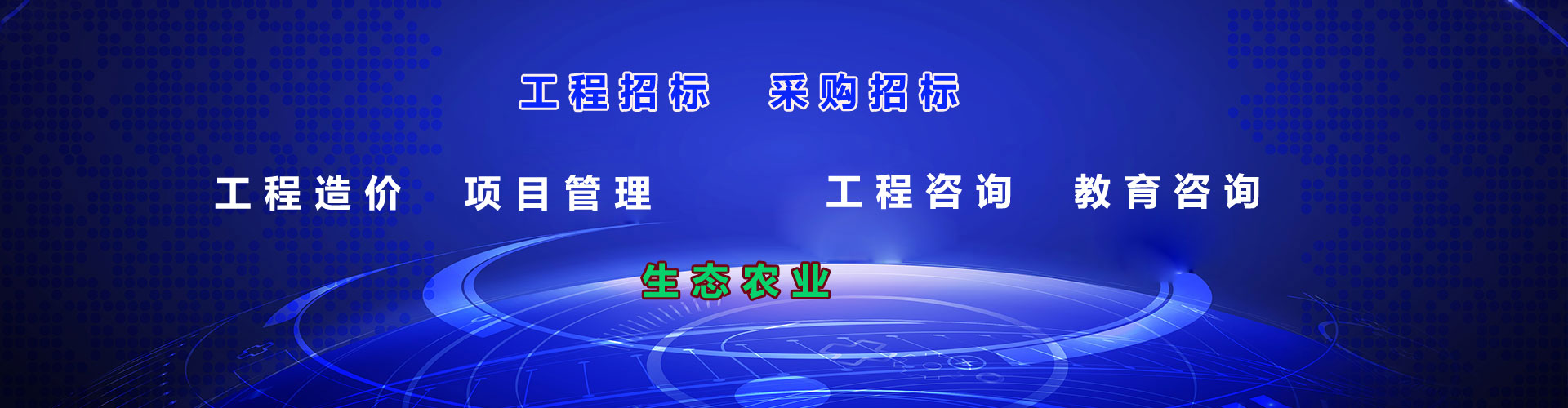 工程招标　采购招标

工程造价　项目管理　工程咨询　教育咨询

生态农业